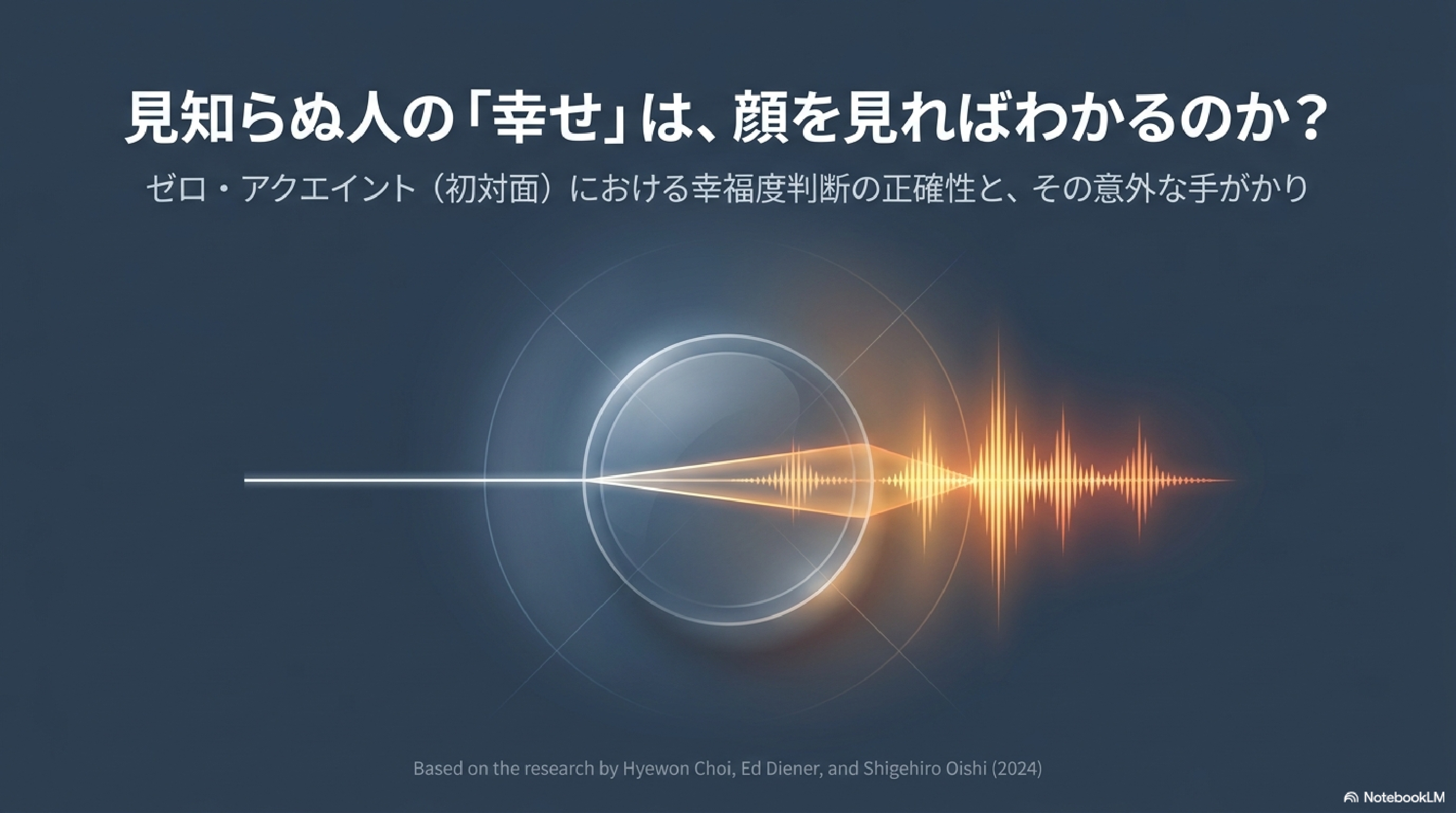 見知らぬ人の「幸せ」は、顔を見ればわかるのか？

ゼロ・アクエイント（初対面）における幸福度判断の正確性と、その意外な手がかり

Based on the research by Hyewon Choi, Ed Diener, and Shigehiro Oishi (2024)

NotebookLM